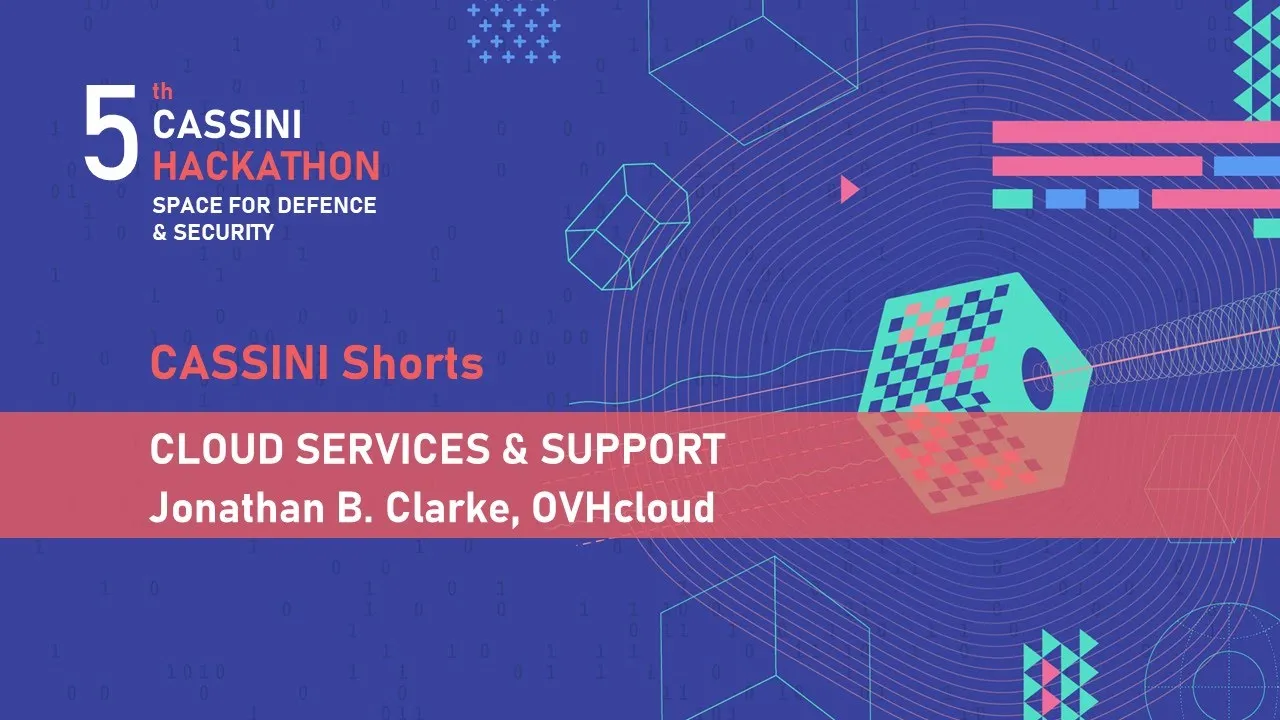 5th CASSINI HACKATHON
SPACE FOR DEFENCE & SECURITY

CASSINI Shorts

CLOUD SERVICES & SUPPORT
Jonathan B. Clarke, OVHcloud